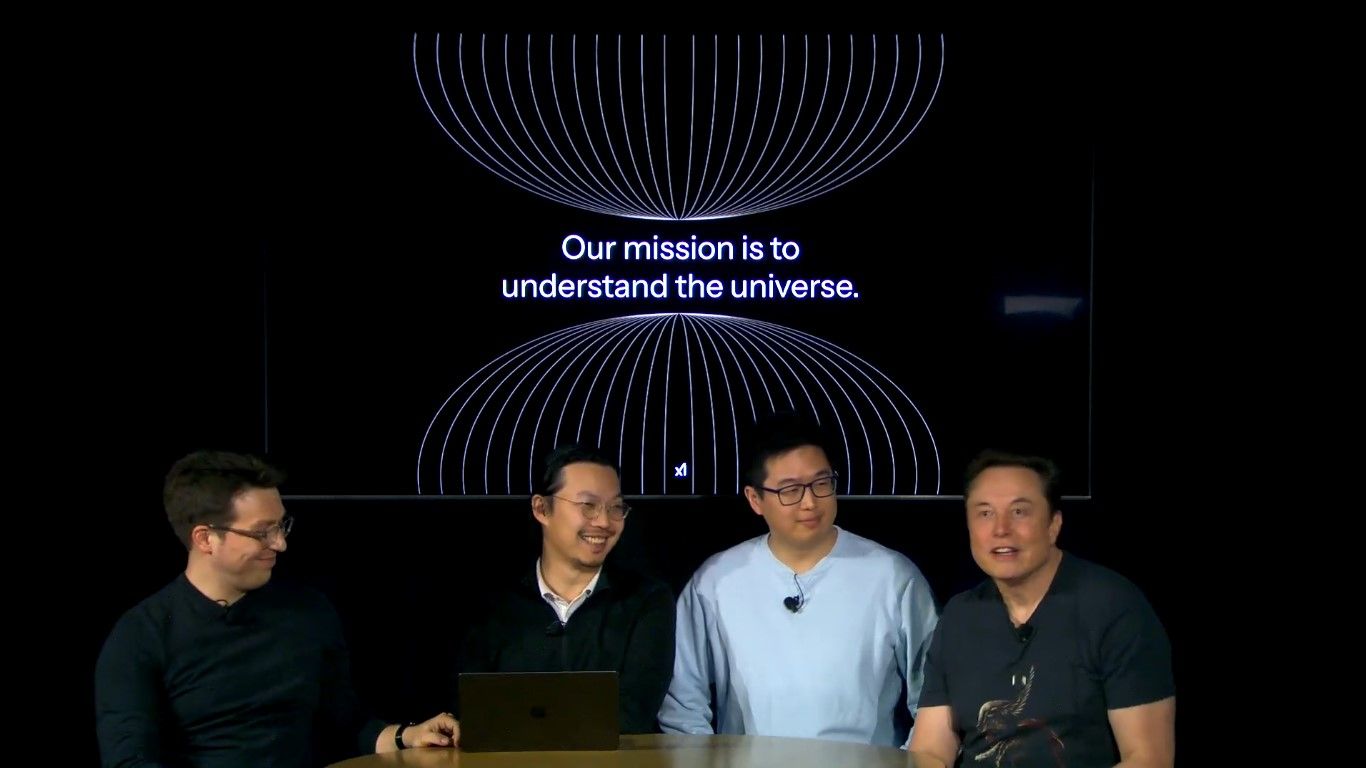 Our mission is to understand the universe.

xI